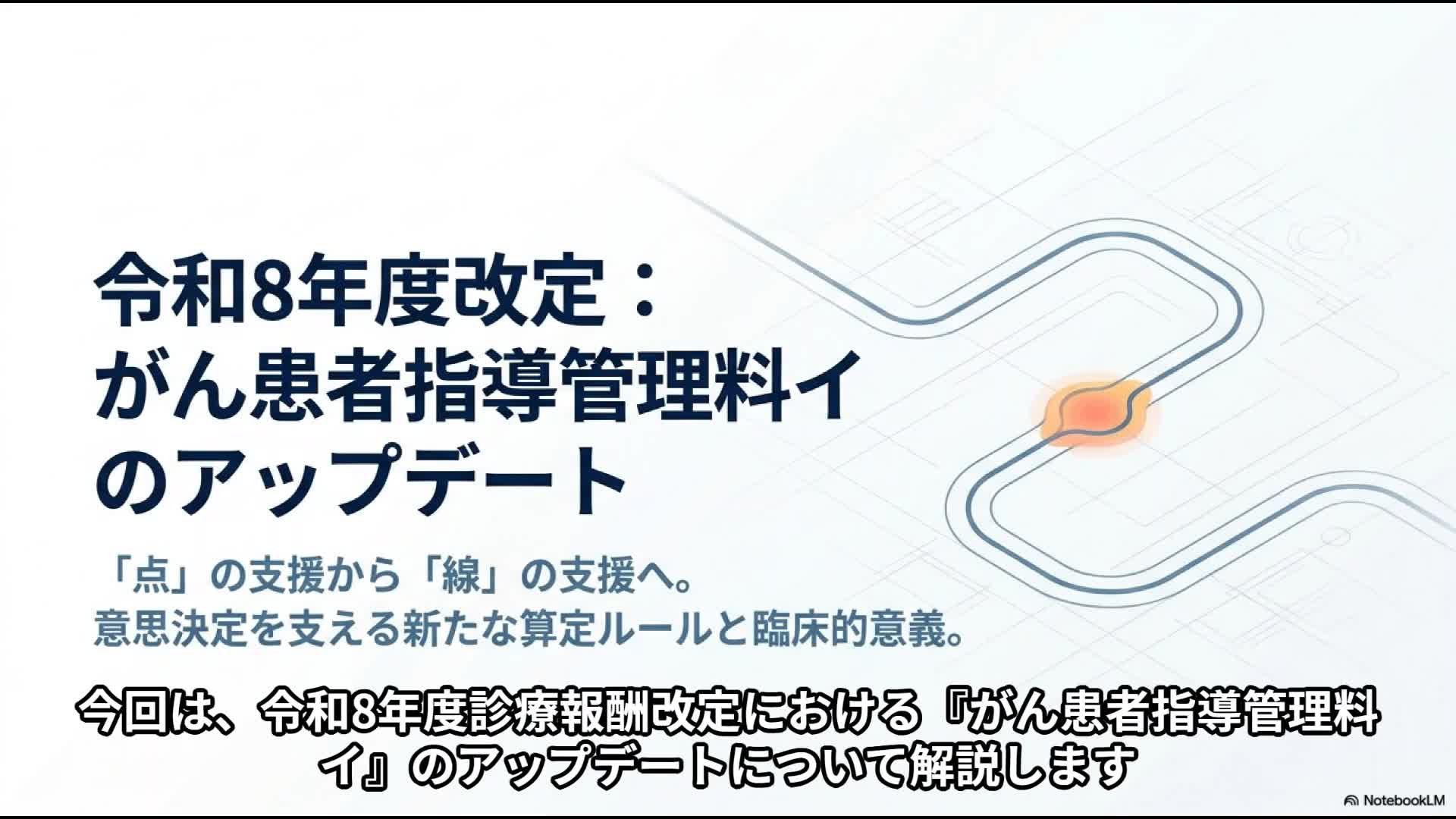 令和8年度改定：
がん患者指導管理料イ
のアップデート

「点」の支援から「線」の支援へ。
意思決定を支える新たな算定ルールと臨床的意義。

今回は、令和8年度診療報酬改定における『がん患者指導管理料イ』のアップデートについて解説します

NotebookLM